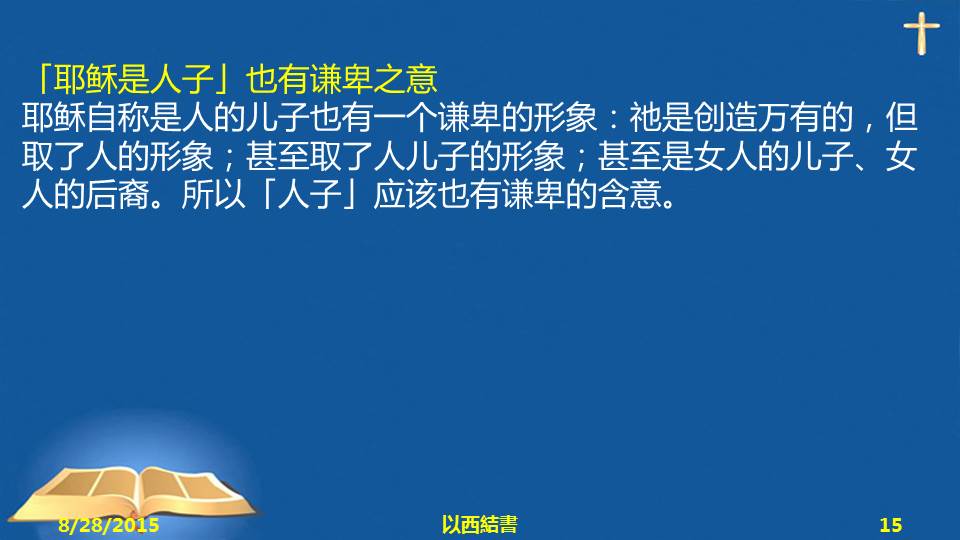 「耶稣是人子」也有谦卑之意
耶稣自称是人的儿子也有一个谦卑的形象：祂是创造万有的，但取了人的形象；甚至取了人儿子的形象；甚至是女人的儿子、女人的后裔。所以「人子」应该也有谦卑的含意。

8/28/2015
以西結書
15